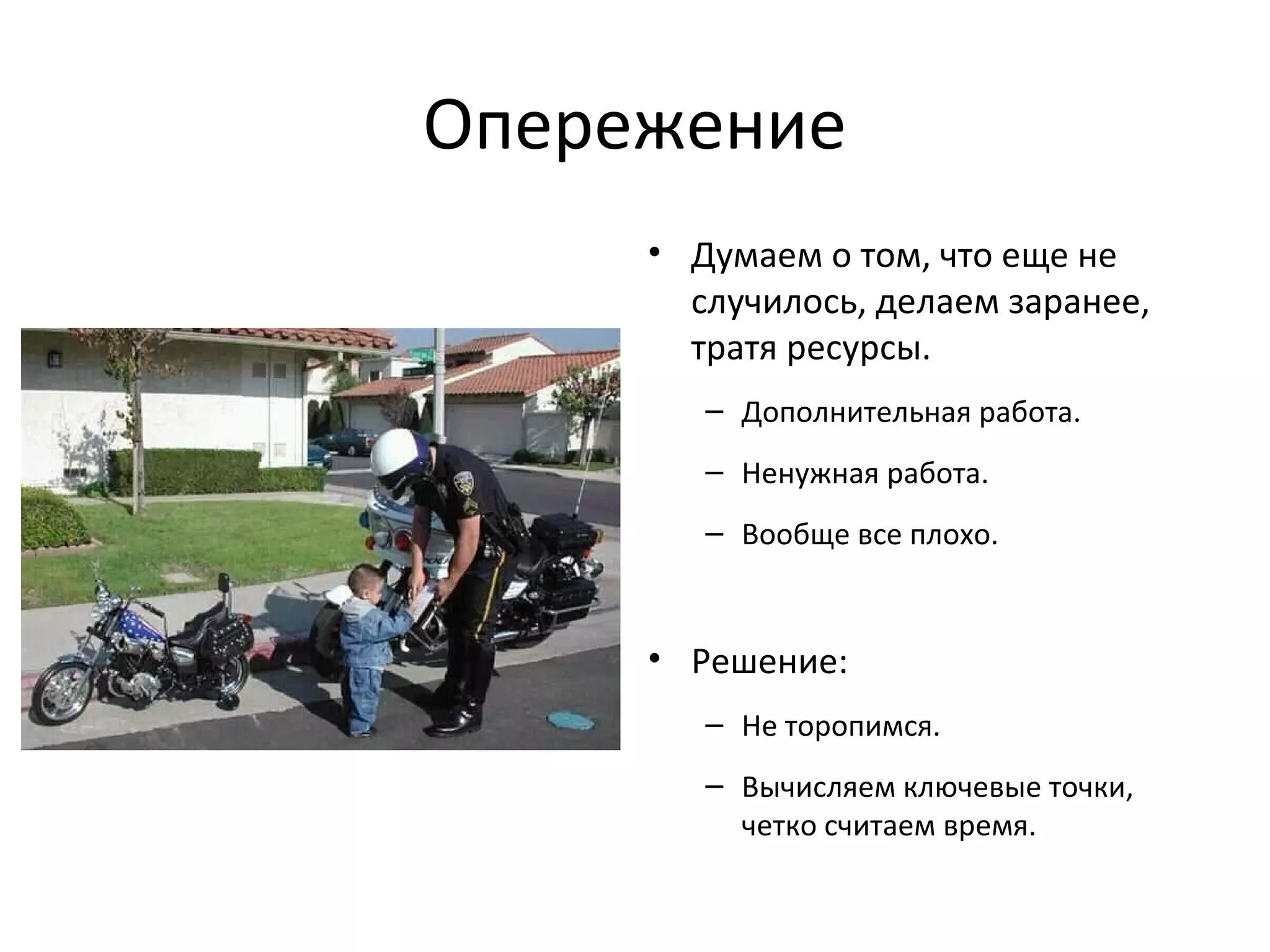 Опережение

• Думаем о том, что еще не случилось, делаем заранее, тратя ресурсы.
  – Дополнительная работа.
  – Ненужная работа.
  – Вообще все плохо.

• Решение:
  – Не торопимся.
  – Вычисляем ключевые точки, четко считаем время.